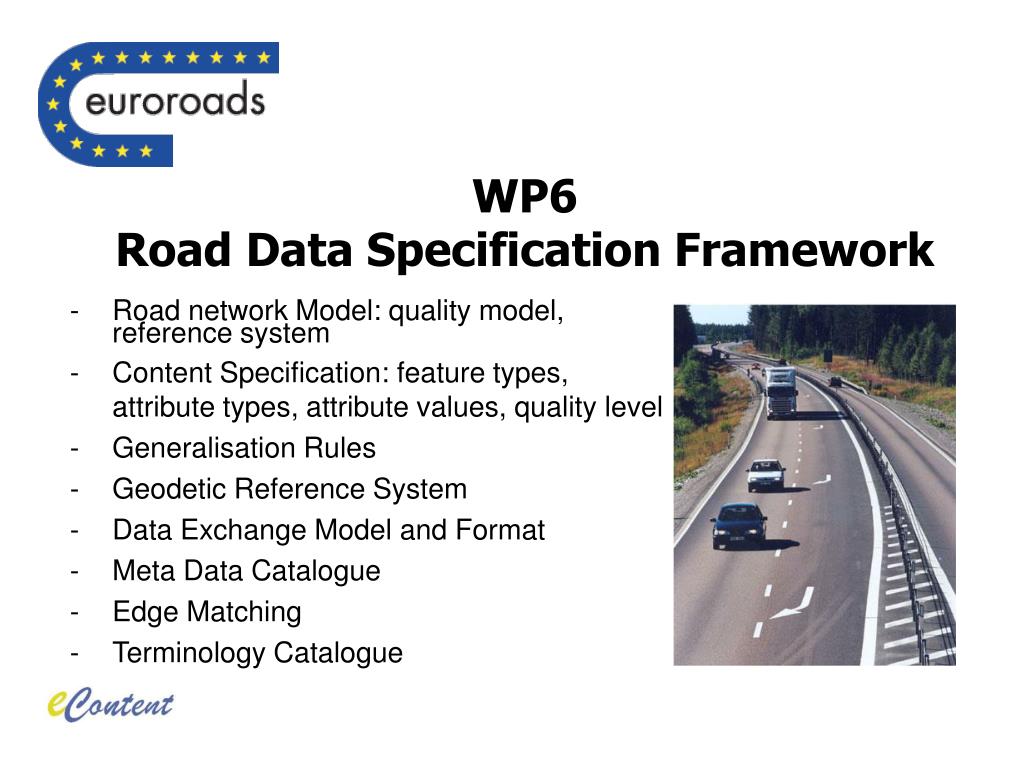 euroroads

WP6
Road Data Specification Framework

- Road network Model: quality model, reference system
- Content Specification: feature types, attribute types, attribute values, quality level
- Generalisation Rules
- Geodetic Reference System
- Data Exchange Model and Format
- Meta Data Catalogue
- Edge Matching
- Terminology Catalogue

eContent